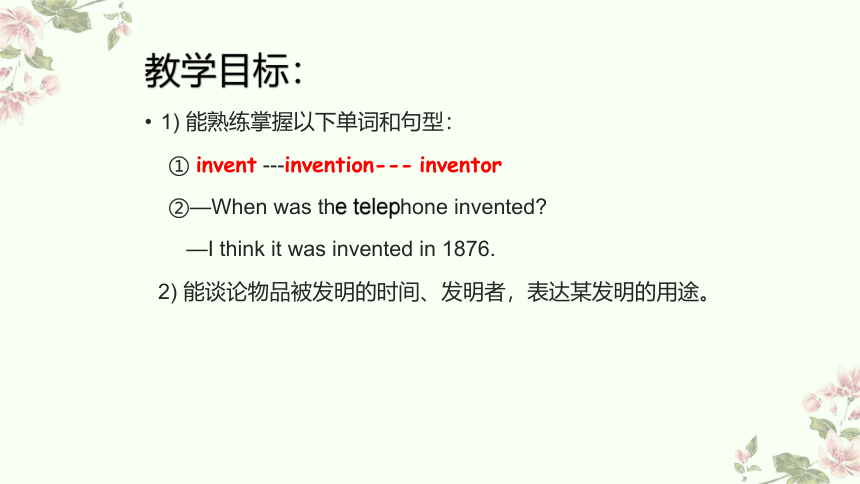 教学目标:

• 1) 能熟练掌握以下单词和句型:

① invent ---invention--- inventor

②—When was the telephone invented?

—I think it was invented in 1876.

2) 能谈论物品被发明的时间、发明者，表达某发明的用途。